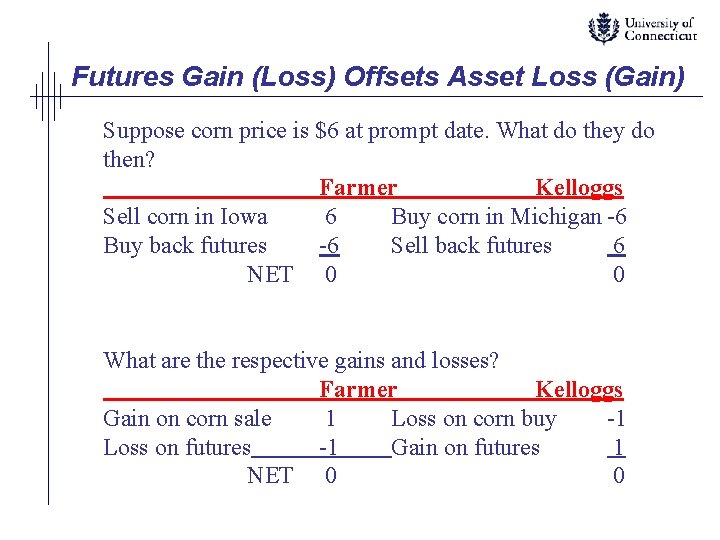 University of Connecticut

Futures Gain (Loss) Offsets Asset Loss (Gain)

Suppose corn price is $6 at prompt date. What do they do then?

| | Farmer | | Kelloggs |
|---|---|---|---|
| Sell corn in Iowa | 6 | Buy corn in Michigan | -6 |
| Buy back futures | -6 | Sell back futures | 6 |
| NET | 0 | | 0 |

What are the respective gains and losses?

| | Farmer | | Kelloggs |
|---|---|---|---|
| Gain on corn sale | 1 | Loss on corn buy | -1 |
| Loss on futures | -1 | Gain on futures | 1 |
| NET | 0 | | 0 |